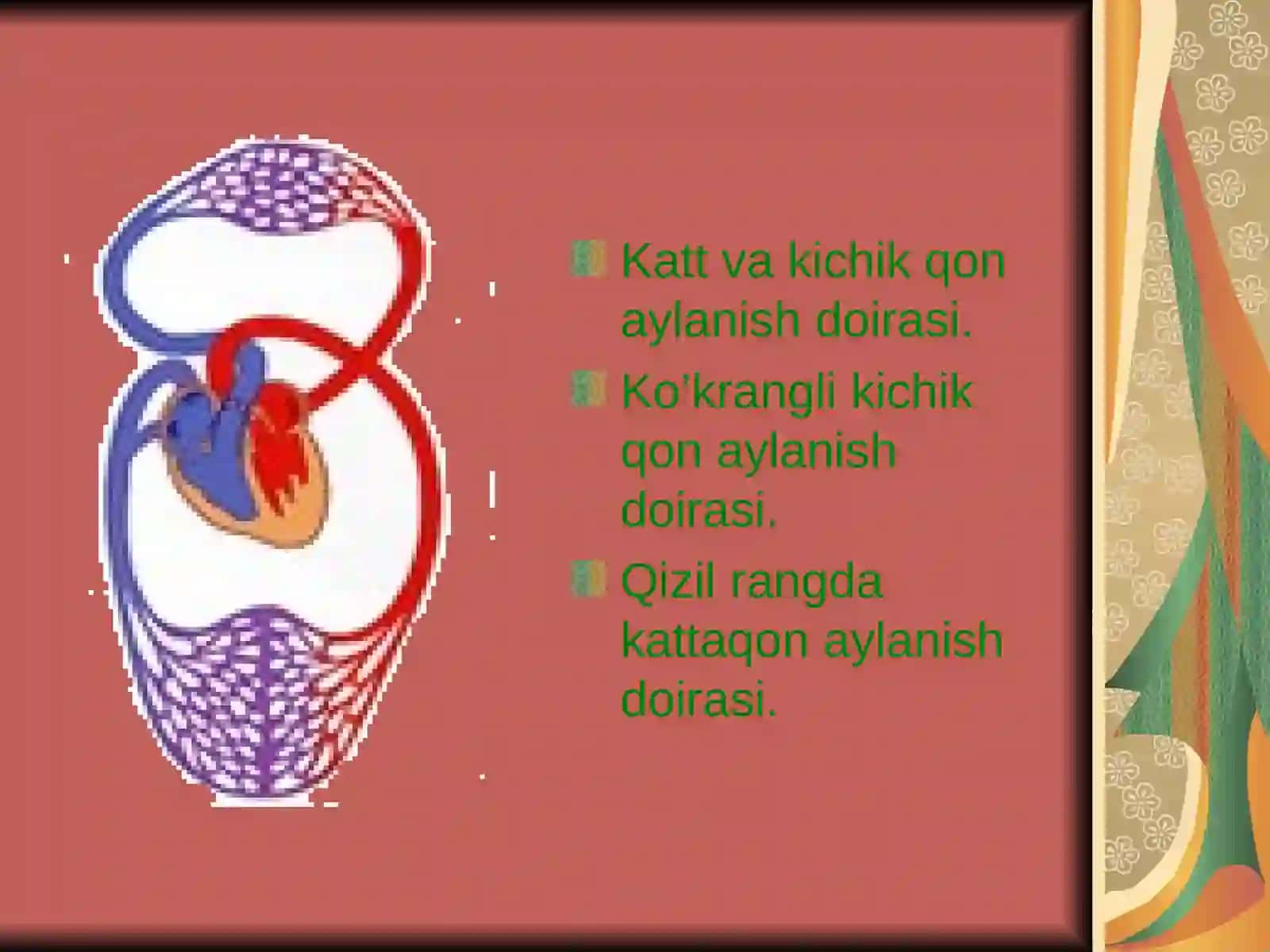 Katt va kichik qon aylanish doirasi.

Ko'krangli kichik qon aylanish doirasi.

Qizil rangda kattaqon aylanish doirasi.